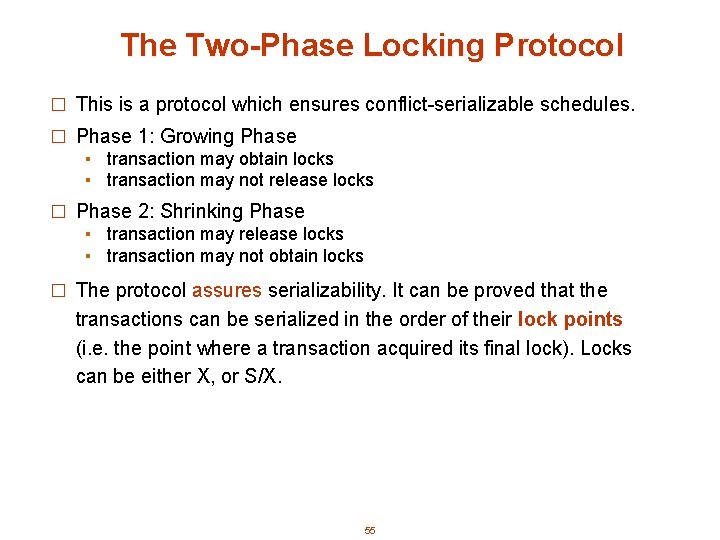 The Two-Phase Locking Protocol

□ This is a protocol which ensures conflict-serializable schedules.

□ Phase 1: Growing Phase
▪ transaction may obtain locks
▪ transaction may not release locks

□ Phase 2: Shrinking Phase
▪ transaction may release locks
▪ transaction may not obtain locks

□ The protocol assures serializability. It can be proved that the transactions can be serialized in the order of their lock points (i.e. the point where a transaction acquired its final lock). Locks can be either X, or S/X.

55